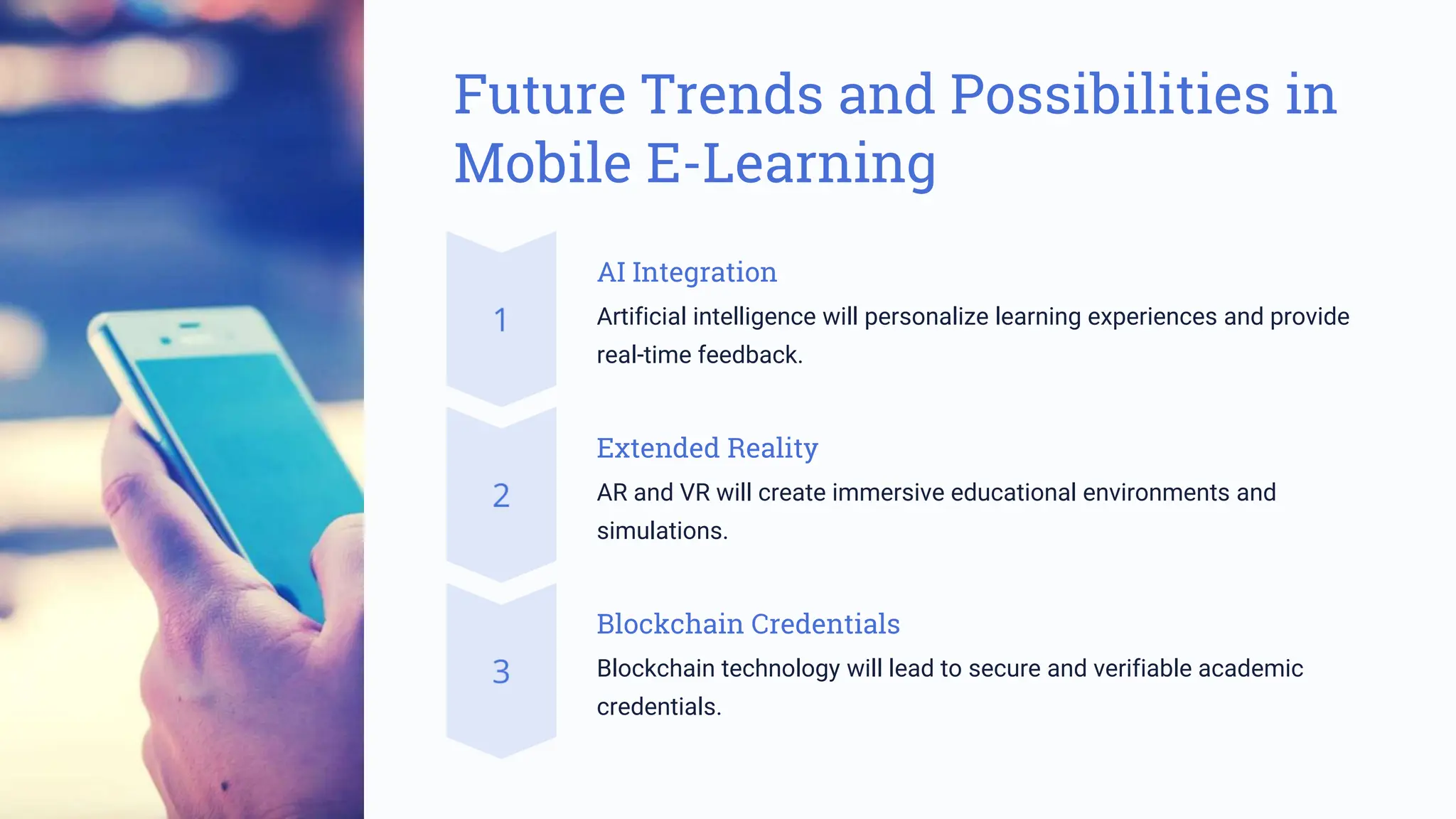 Future Trends and Possibilities in Mobile E-Learning

1

AI Integration

Artificial intelligence will personalize learning experiences and provide real-time feedback.

2

Extended Reality

AR and VR will create immersive educational environments and simulations.

3

Blockchain Credentials

Blockchain technology will lead to secure and verifiable academic credentials.